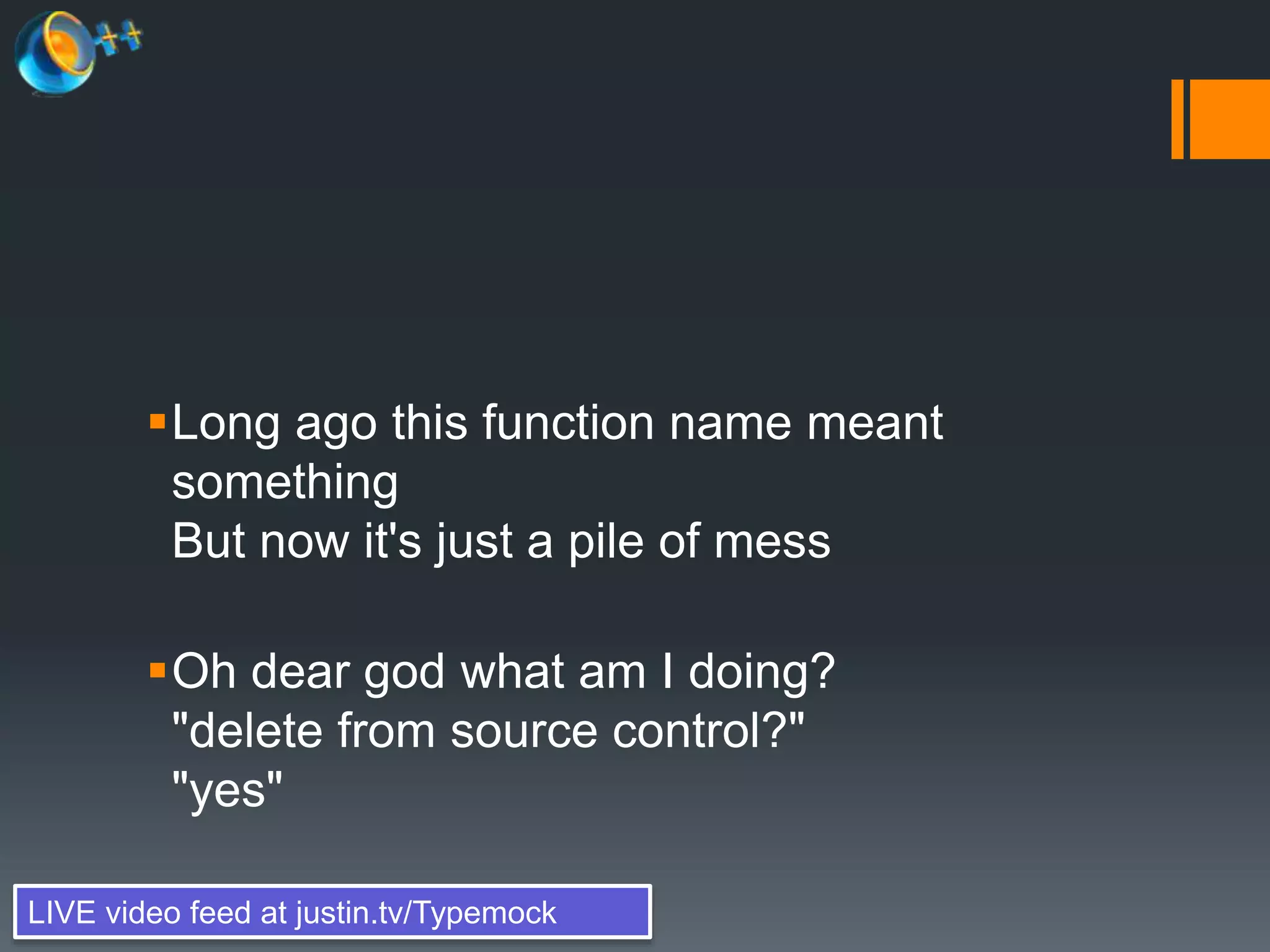 ++

Long ago this function name meant something
But now it's just a pile of mess

Oh dear god what am I doing?
"delete from source control?"
"yes"

LIVE video feed at justin.tv/Typemock